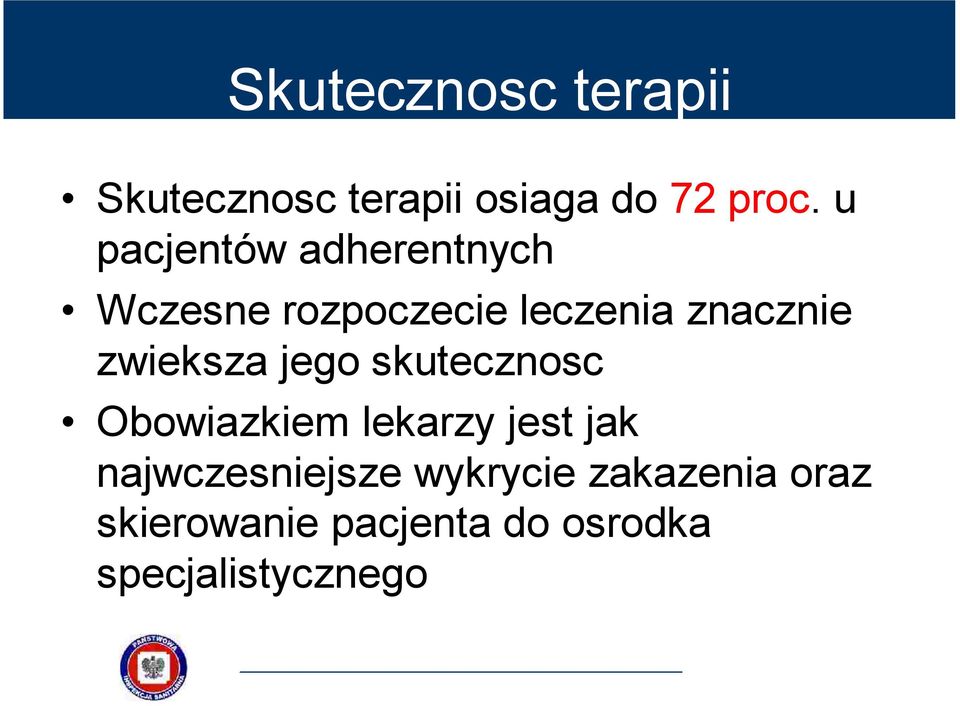 Skutecznosc terapii

• Skutecznosc terapii osiaga do 72 proc. u pacjentów adherentnych

• Wczesne rozpoczecie leczenia znacznie zwieksza jego skutecznosc

• Obowiazkiem lekarzy jest jak najwczesniejsze wykrycie zakazenia oraz skierowanie pacjenta do osrodka specjalistycznego

PAŃSTWOWA INSPEKCJA SANITARNA